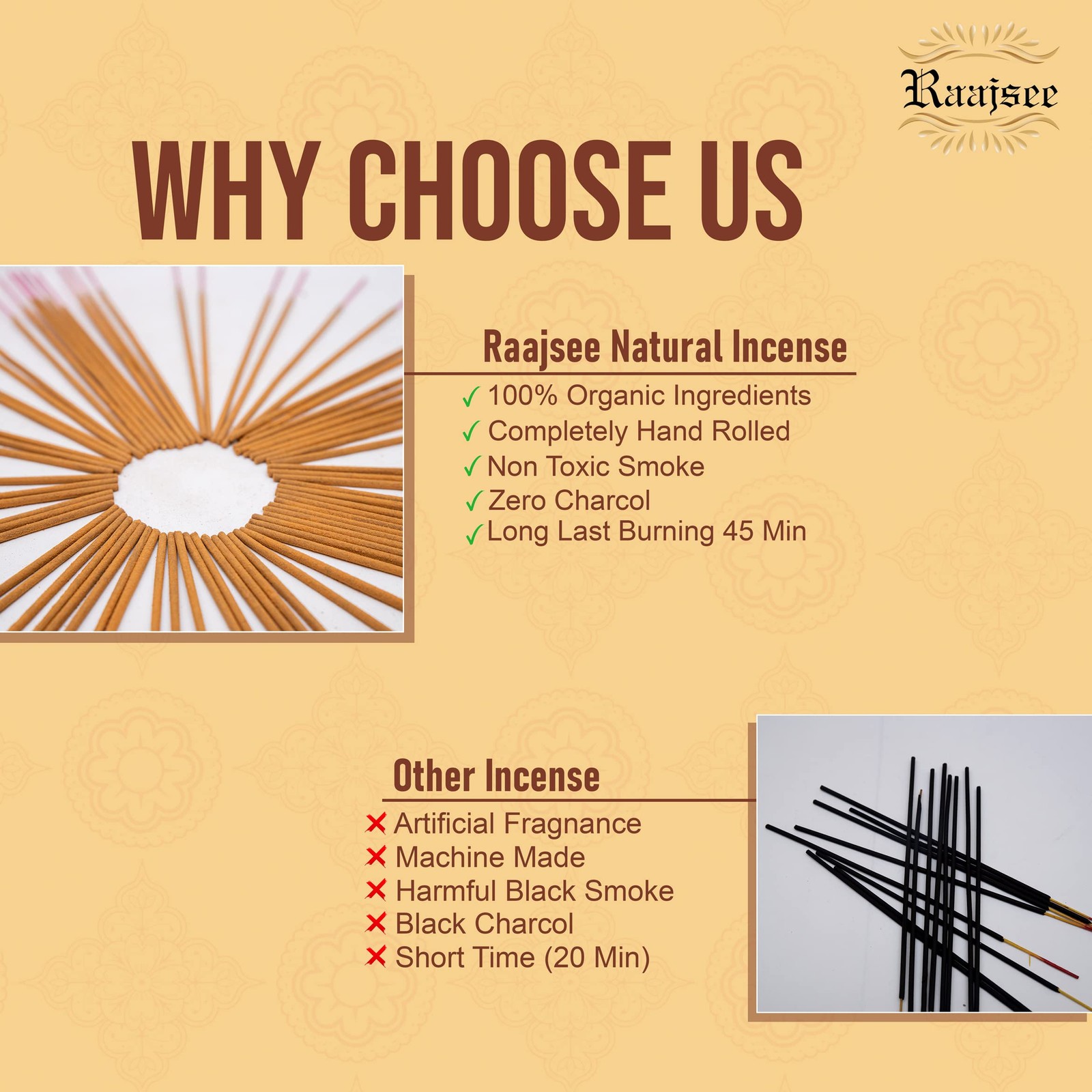 Raajsee

WHY CHOOSE US

Raajsee Natural Incense

✓ 100% Organic Ingredients
✓ Completely Hand Rolled
✓ Non Toxic Smoke
✓ Zero Charcol
✓ Long Last Burning 45 Min

Other Incense

✗ Artificial Fragnance
✗ Machine Made
✗ Harmful Black Smoke
✗ Black Charcol
✗ Short Time (20 Min)